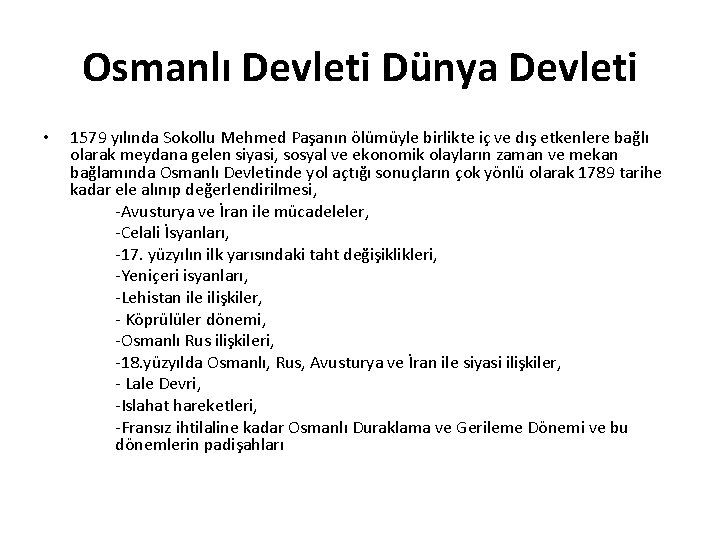 Osmanlı Devleti Dünya Devleti

• 1579 yılında Sokollu Mehmed Paşanın ölümüyle birlikte iç ve dış etkenlere bağlı olarak meydana gelen siyasi, sosyal ve ekonomik olayların zaman ve mekan bağlamında Osmanlı Devletinde yol açtığı sonuçların çok yönlü olarak 1789 tarihe kadar ele alınıp değerlendirilmesi,

-Avusturya ve İran ile mücadeleler,
-Celali İsyanları,
-17. yüzyılın ilk yarısındaki taht değişiklikleri,
-Yeniçeri isyanları,
-Lehistan ile ilişkiler,
- Köprülüler dönemi,
-Osmanlı Rus ilişkileri,
-18.yüzyılda Osmanlı, Rus, Avusturya ve İran ile siyasi ilişkiler,
- Lale Devri,
-Islahat hareketleri,
-Fransız ihtilaline kadar Osmanlı Duraklama ve Gerileme Dönemi ve bu dönemlerin padişahları